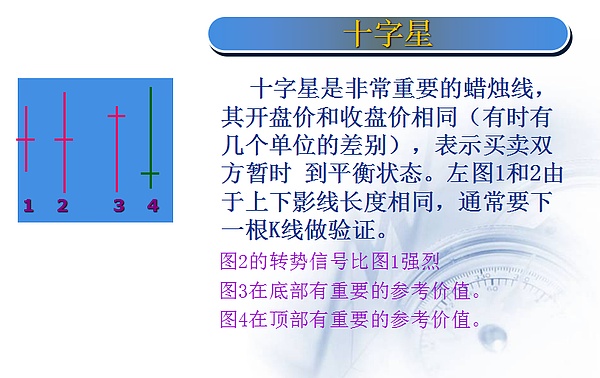 十字星

1 2 3 4

十字星是非常重要的蜡烛线，其开盘价和收盘价相同（有时有几个单位的差别），表示买卖双方暂时 到平衡状态。左图1和2由于上下影线长度相同，通常要下一根K线做验证。

图2的转势信号比图1强烈

图3在底部有重要的参考价值。

图4在顶部有重要的参考价值。